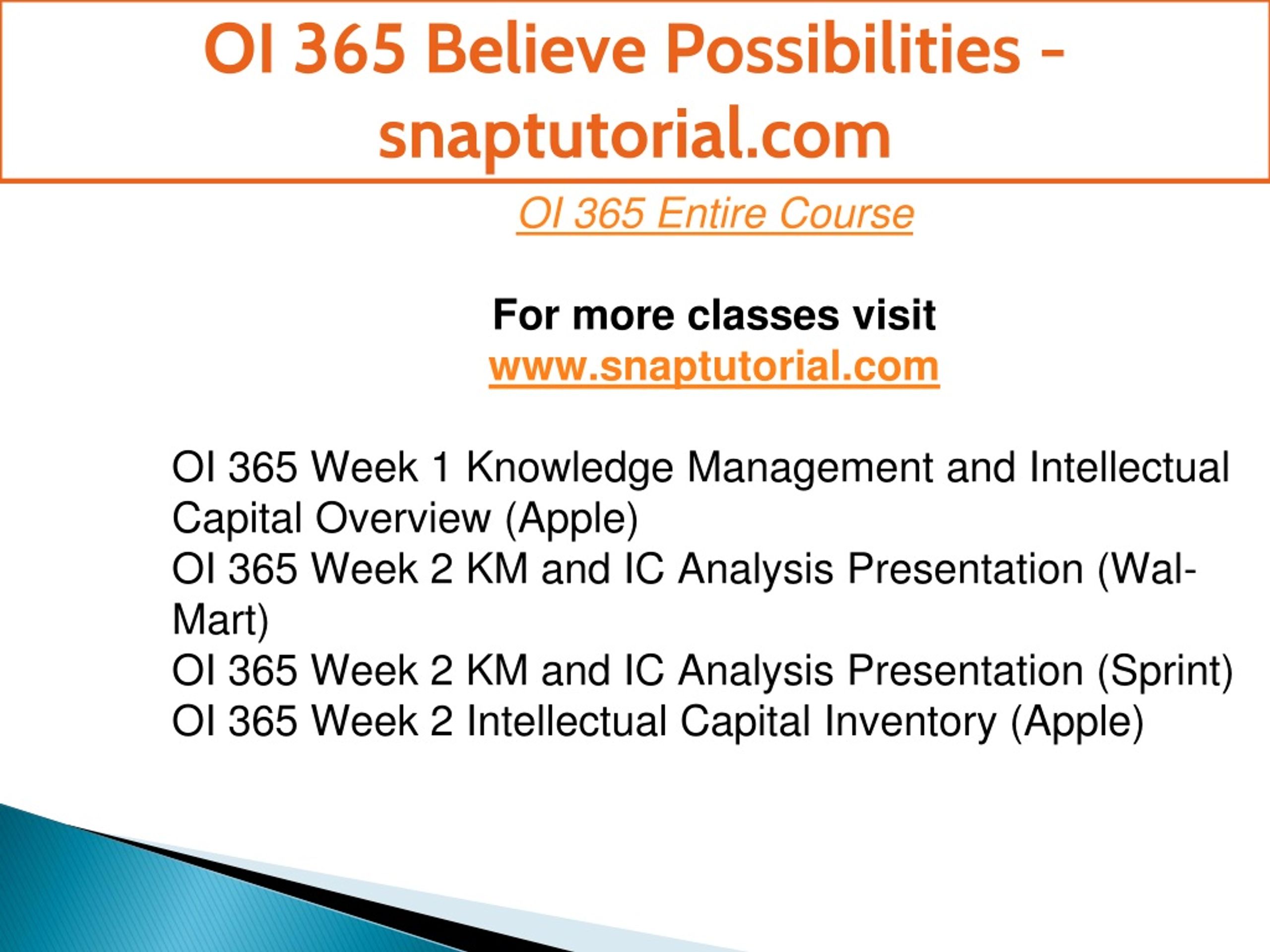 OI 365 Believe Possibilities - snaptutorial.com

OI 365 Entire Course

For more classes visit
www.snaptutorial.com

OI 365 Week 1 Knowledge Management and Intellectual Capital Overview (Apple)
OI 365 Week 2 KM and IC Analysis Presentation (Wal-Mart)
OI 365 Week 2 KM and IC Analysis Presentation (Sprint)
OI 365 Week 2 Intellectual Capital Inventory (Apple)